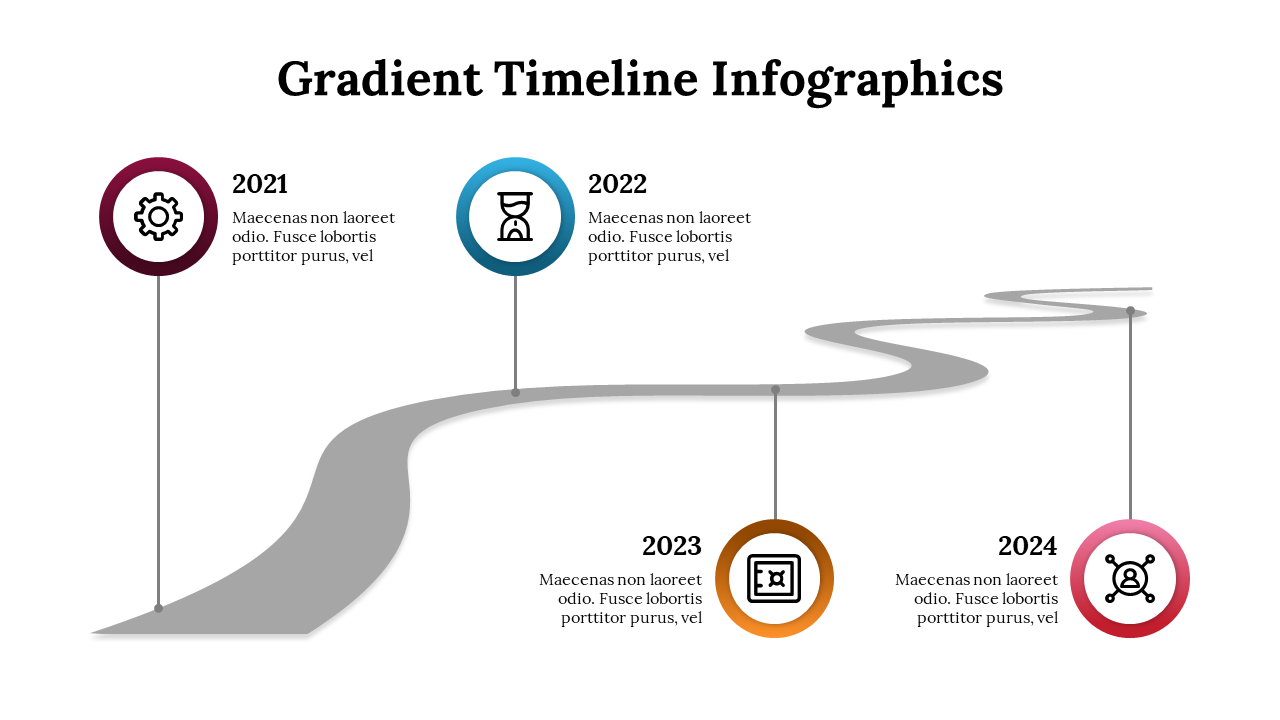 Gradient Timeline Infographics

2021
Maecenas non laoreet odio. Fusce lobortis porttitor purus, vel

2022
Maecenas non laoreet odio. Fusce lobortis porttitor purus, vel

2023
Maecenas non laoreet odio. Fusce lobortis porttitor purus, vel

2024
Maecenas non laoreet odio. Fusce lobortis porttitor purus, vel